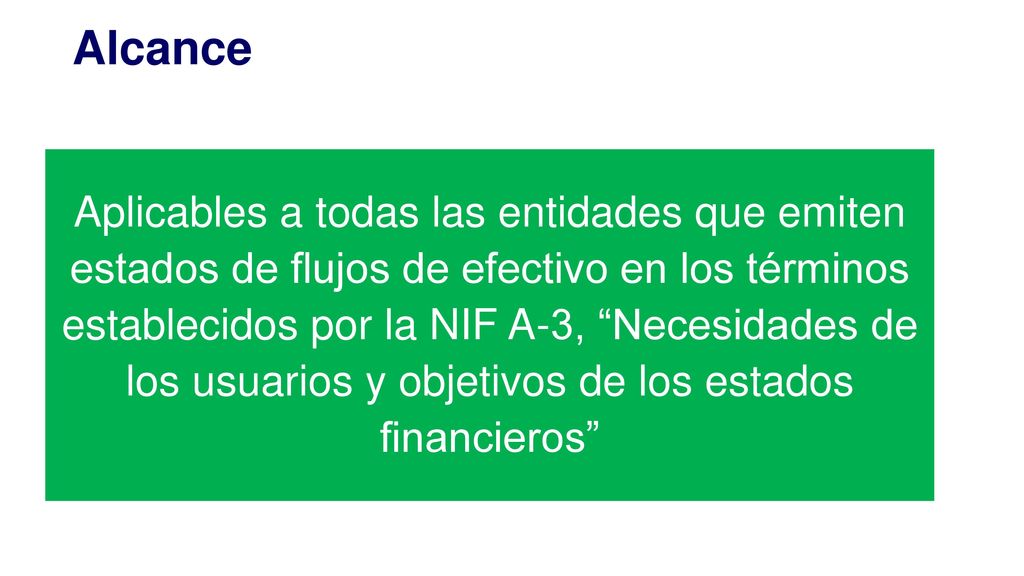 Alcance

Aplicables a todas las entidades que emiten estados de flujos de efectivo en los términos establecidos por la NIF A-3, “Necesidades de los usuarios y objetivos de los estados financieros”